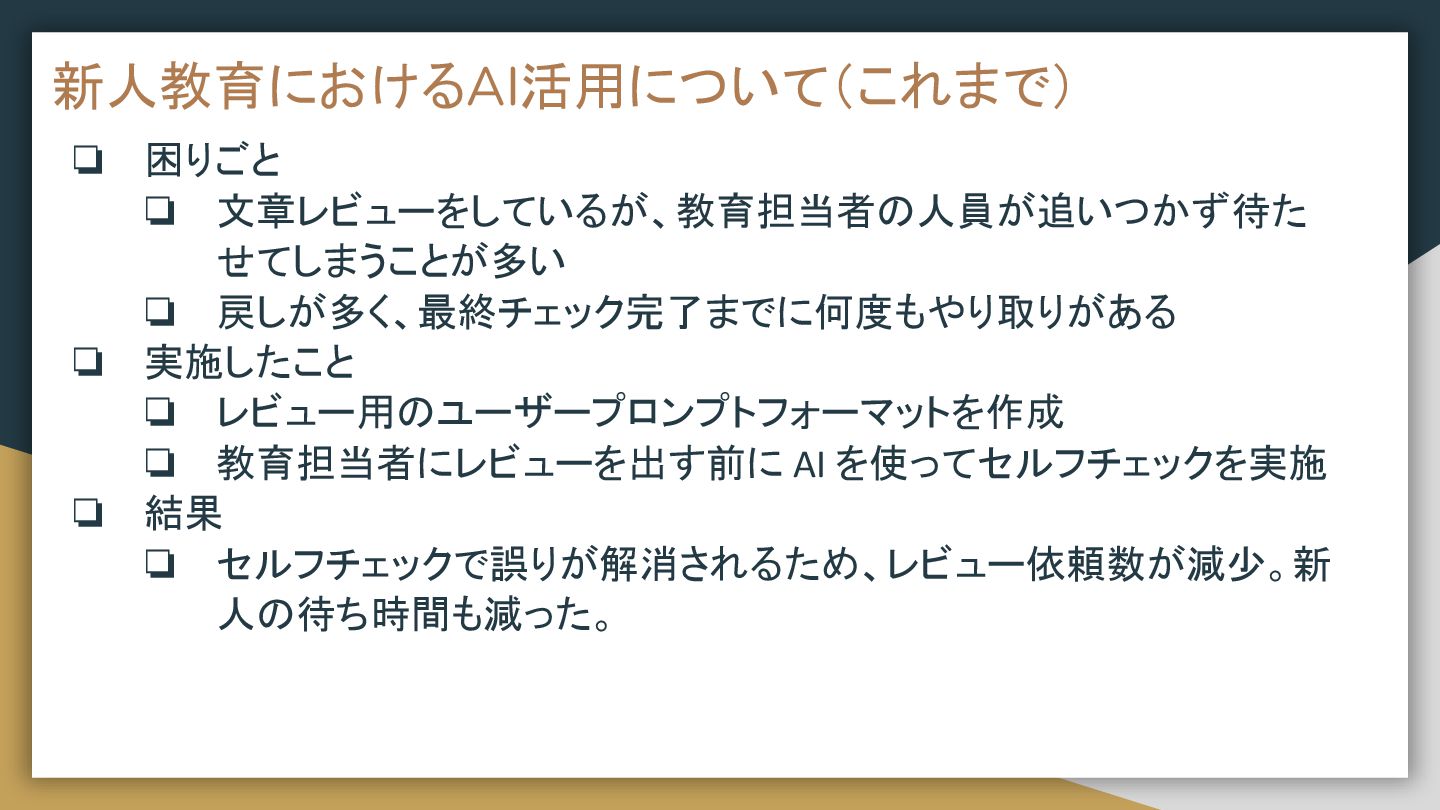 新人教育におけるAI活用について(これまで)

❏ 困りごと
❏ 文章レビューをしているが、教育担当者の人員が追いつかず待たせてしまうことが多い
❏ 戻しが多く、最終チェック完了までに何度もやり取りがある
❏ 実施したこと
❏ レビュー用のユーザープロンプトフォーマットを作成
❏ 教育担当者にレビューを出す前に AI を使ってセルフチェックを実施
❏ 結果
❏ セルフチェックで誤りが解消されるため、レビュー依頼数が減少。新人の待ち時間も減った。